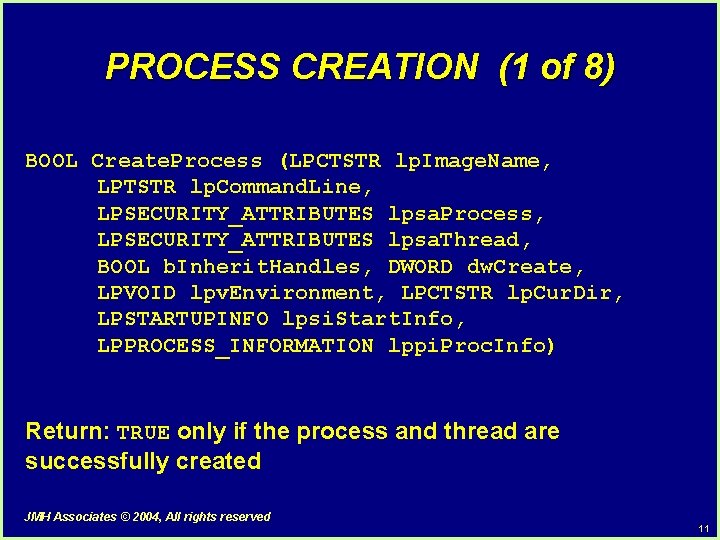 PROCESS CREATION (1 of 8)

BOOL CreateProcess (LPCTSTR lpImageName,
LPTSTR lpCommandLine,
LPSECURITY_ATTRIBUTES lpsaProcess,
LPSECURITY_ATTRIBUTES lpsaThread,
BOOL bInheritHandles, DWORD dwCreate,
LPVOID lpvEnvironment, LPCTSTR lpCurDir,
LPSTARTUPINFO lpsiStartInfo,
LPPROCESS_INFORMATION lppiProcInfo)

Return: TRUE only if the process and thread are successfully created

JMH Associates © 2004, All rights reserved

11